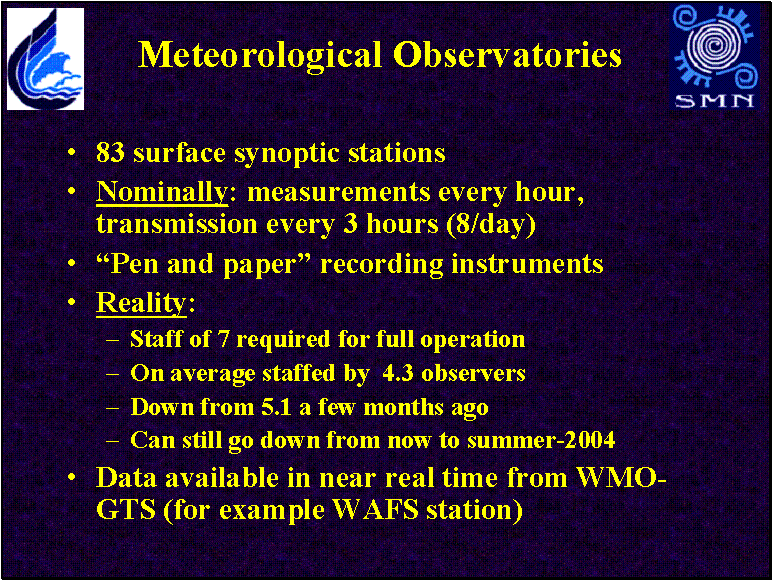 Meteorological Observatories

SMN

• 83 surface synoptic stations
• Nominally: measurements every hour, transmission every 3 hours (8/day)
• “Pen and paper” recording instruments
• Reality:
– Staff of 7 required for full operation
– On average staffed by 4.3 observers
– Down from 5.1 a few months ago
– Can still go down from now to summer-2004
• Data available in near real time from WMO-GTS (for example WAFS station)